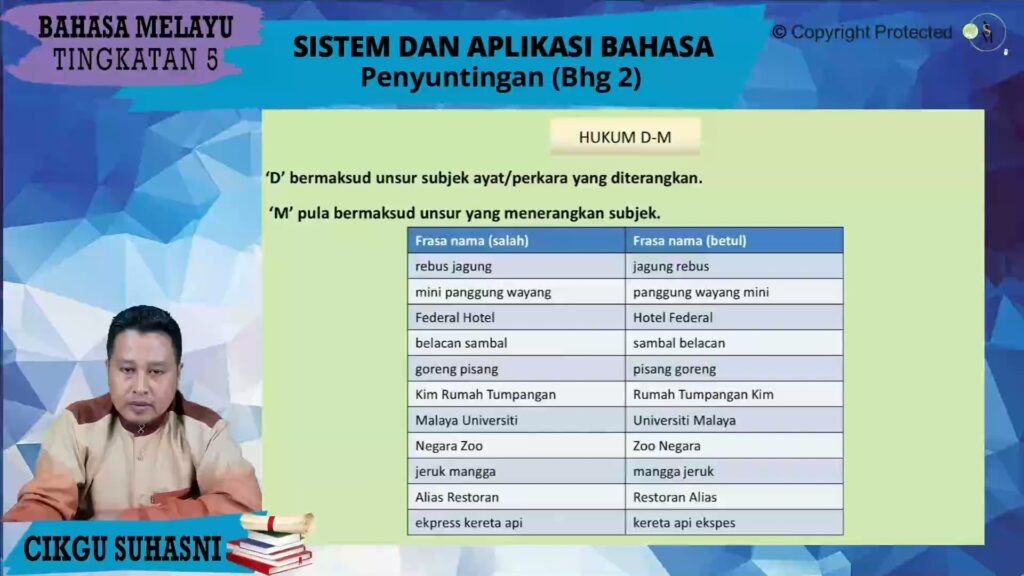 BAHASA MELAYU
TINGKATAN 5

SISTEM DAN APLIKASI BAHASA
Penyuntingan (Bhg 2)

© Copyright Protected

HUKUM D-M

'D' bermaksud unsur subjek ayat/perkara yang diterangkan.

'M' pula bermaksud unsur yang menerangkan subjek.

| Frasa nama (salah) | Frasa nama (betul) |
|---|---|
| rebus jagung | jagung rebus |
| mini panggung wayang | panggung wayang mini |
| Federal Hotel | Hotel Federal |
| belacan sambal | sambal belacan |
| goreng pisang | pisang goreng |
| Kim Rumah Tumpangan | Rumah Tumpangan Kim |
| Malaya Universiti | Universiti Malaya |
| Negara Zoo | Zoo Negara |
| jeruk mangga | mangga jeruk |
| Alias Restoran | Restoran Alias |
| ekpress kereta api | kereta api ekspes |

CIKGU SUHASNI